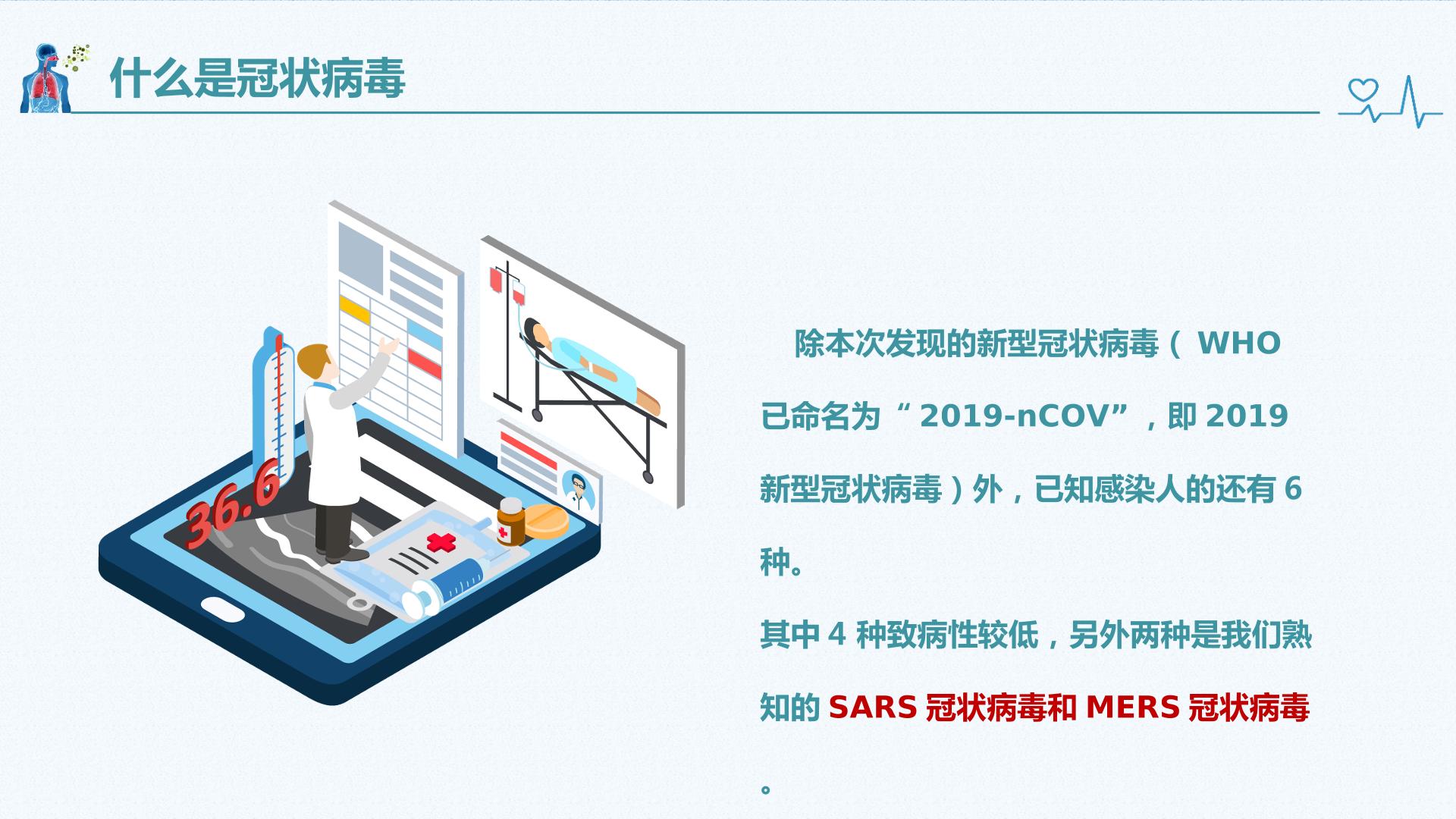 什么是冠状病毒

36.6

除本次发现的新型冠状病毒（ WHO 已命名为“ 2019-nCOV”，即 2019 新型冠状病毒）外，已知感染人的还有 6 种。

其中 4 种致病性较低，另外两种是我们熟知的 SARS 冠状病毒和 MERS 冠状病毒。